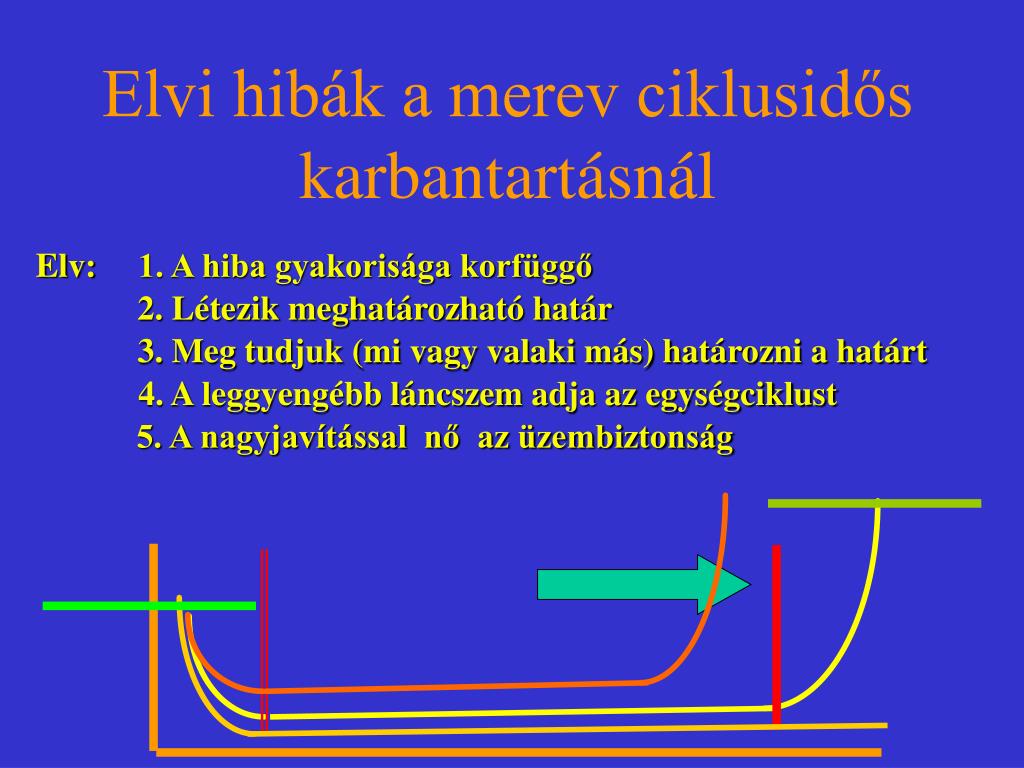 Elvi hibák a merev ciklusidős karbantartásnál

Elv: 1. A hiba gyakorisága korfüggő
2. Létezik meghatározható határ
3. Meg tudjuk (mi vagy valaki más) határozni a határt
4. A leggyengébb láncszem adja az egységciklust
5. A nagyjavítással nő az üzembiztonság